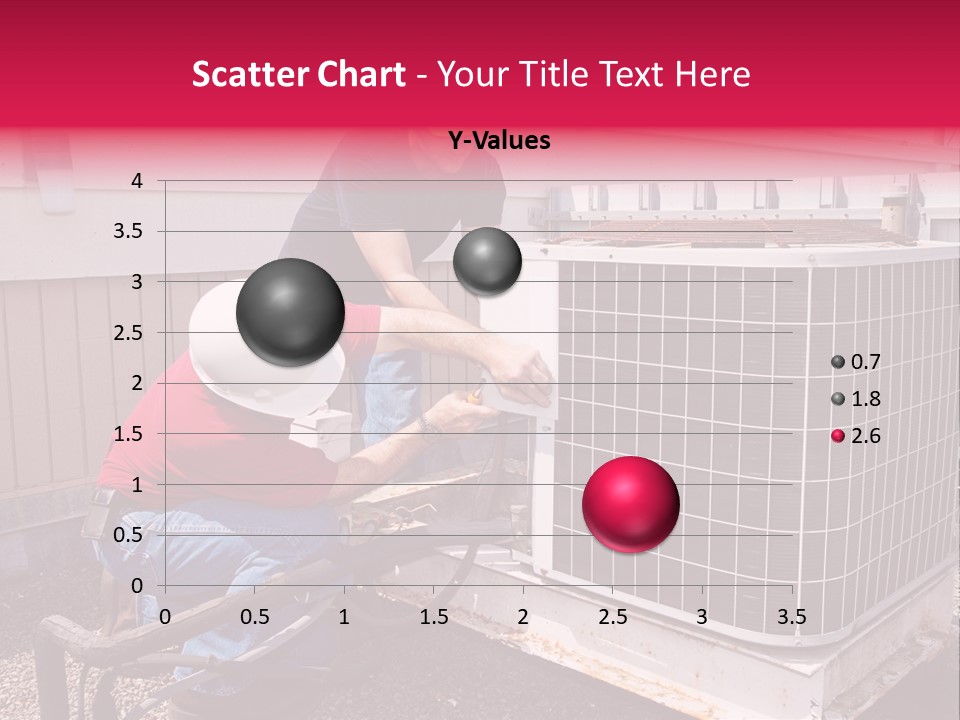 Scatter Chart - Your Title Text Here

Y-Values

4
3.5
3
2.5
2
1.5
1
0.5
0

0 0.5 1 1.5 2 2.5 3 3.5

0.7
1.8
2.6